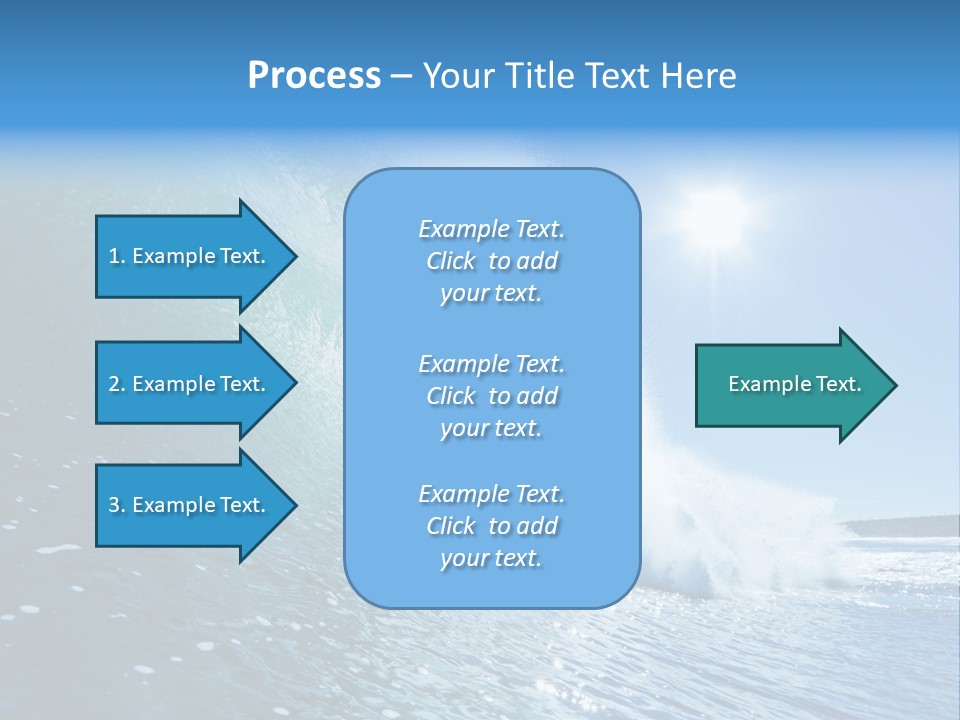 Process – Your Title Text Here

1. Example Text.

2. Example Text.

3. Example Text.

Example Text. Click to add your text.

Example Text. Click to add your text.

Example Text. Click to add your text.

Example Text.